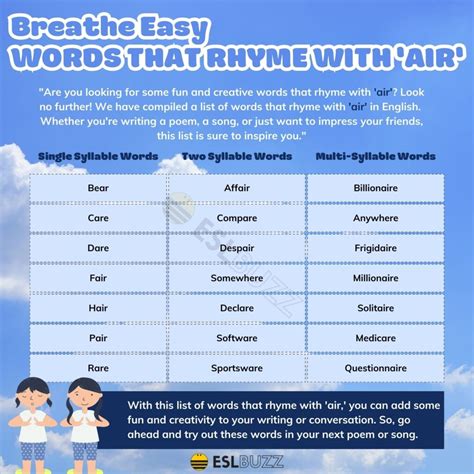 Breathe Easy
WORDS THAT RHYME WITH 'AIR'

"Are you looking for some fun and creative words that rhyme with 'air'? Look no further! We have compiled a list of words that rhyme with 'air' in English. Whether you're writing a poem, a song, or just want to impress your friends, this list is sure to inspire you."

| Single Syllable Words | Two Syllable Words | Multi-Syllable Words |
|---|---|---|
| Bear | Affair | Billionaire |
| Care | Compare | Anywhere |
| Dare | Despair | Frigidaire |
| Fair | Somewhere | Millionaire |
| Hair | Declare | Solitaire |
| Pair | Software | Medicare |
| Rare | Sportsware | Questionnaire |

ESLBUZZ

With this list of words that rhyme with 'air,' you can add some fun and creativity to your writing or conversation. So, go ahead and try out these words in your next poem or song.

ESLBUZZ